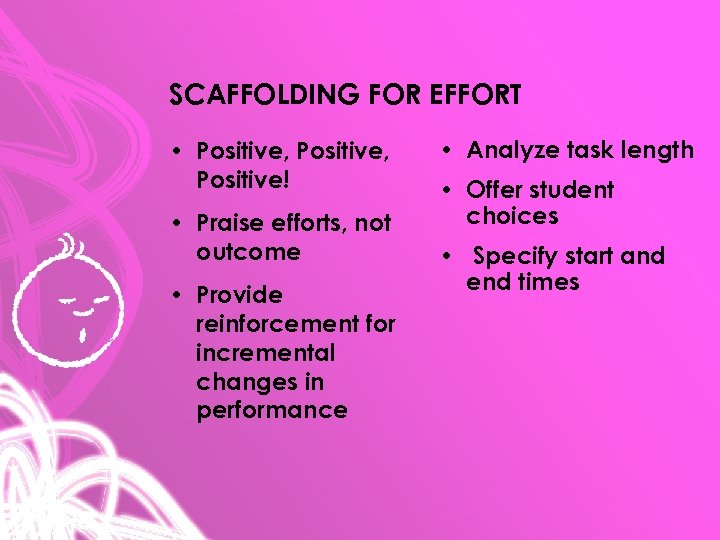 SCAFFOLDING FOR EFFORT

• Positive, Positive, Positive!

• Praise efforts, not outcome

• Provide reinforcement for incremental changes in performance

• Analyze task length

• Offer student choices

• Specify start and end times